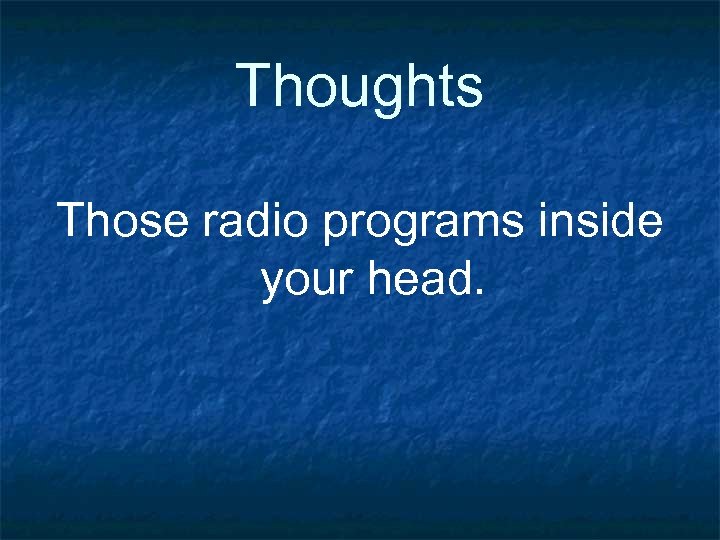 Thoughts

Those radio programs inside your head.